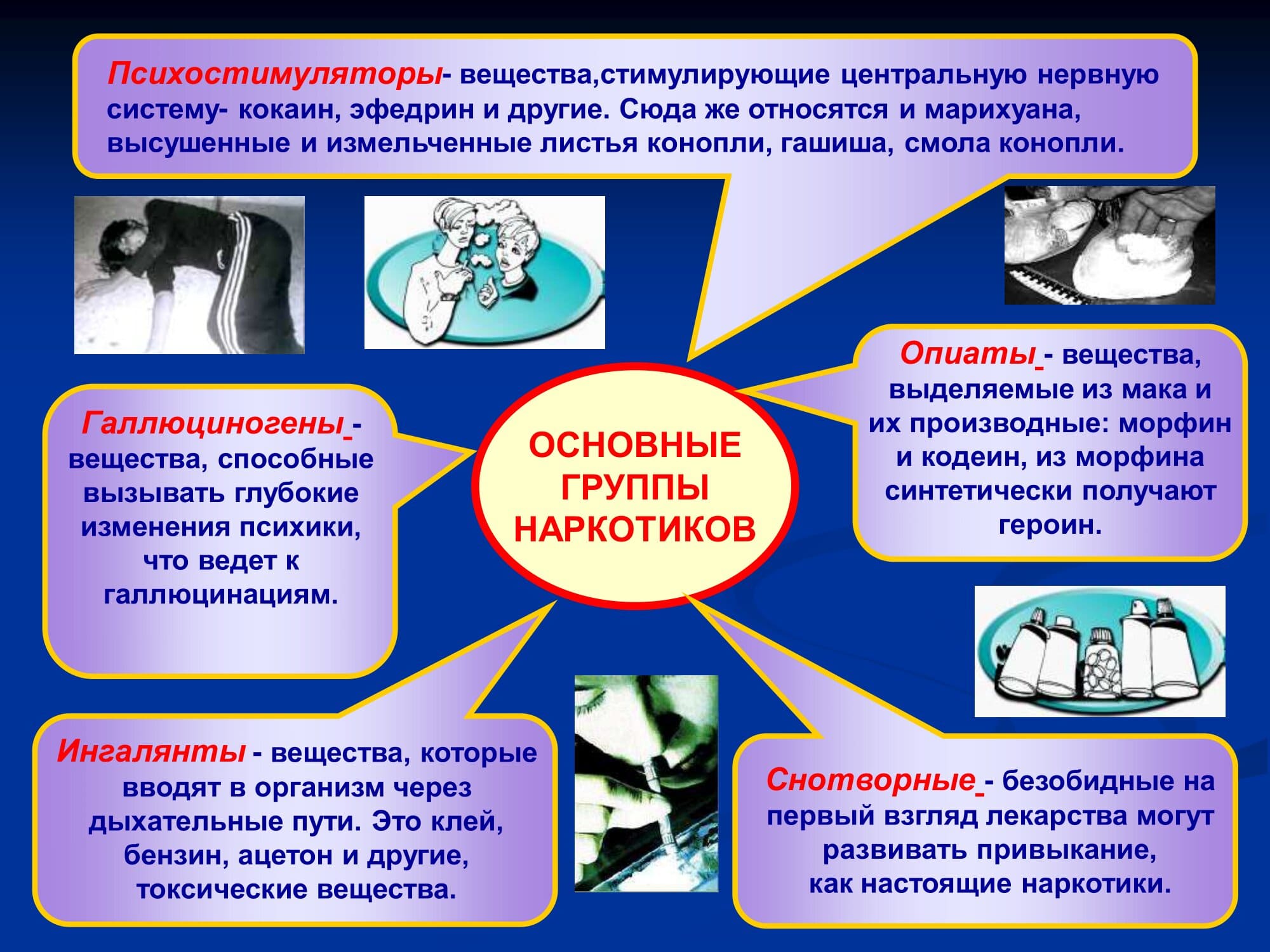 Психостимуляторы- вещества,стимулирующие центральную нервную систему- кокаин, эфедрин и другие. Сюда же относятся и марихуана, высушенные и измельченные листья конопли, гашиша, смола конопли.

Галлюциногены - вещества, способные вызывать глубокие изменения психики, что ведет к галлюцинациям.

ОСНОВНЫЕ ГРУППЫ НАРКОТИКОВ

Опиаты - вещества, выделяемые из мака и их производные: морфин и кодеин, из морфина синтетически получают героин.

Ингалянты - вещества, которые вводят в организм через дыхательные пути. Это клей, бензин, ацетон и другие, токсические вещества.

Снотворные - безобидные на первый взгляд лекарства могут развивать привыкание, как настоящие наркотики.